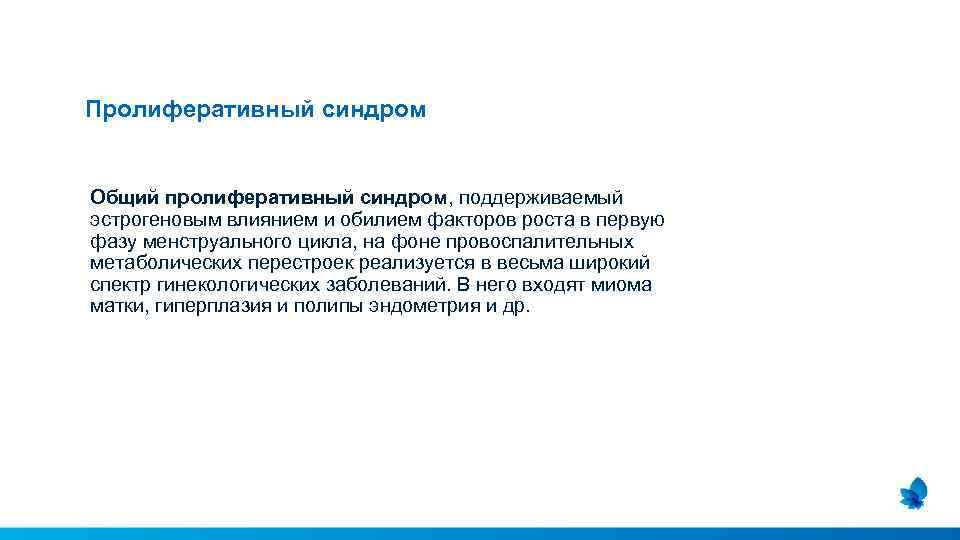 Пролиферативный синдром

Общий пролиферативный синдром, поддерживаемый эстрогеновым влиянием и обилием факторов роста в первую фазу менструального цикла, на фоне провоспалительных метаболических перестроек реализуется в весьма широкий спектр гинекологических заболеваний. В него входят миома матки, гиперплазия и полипы эндометрия и др.